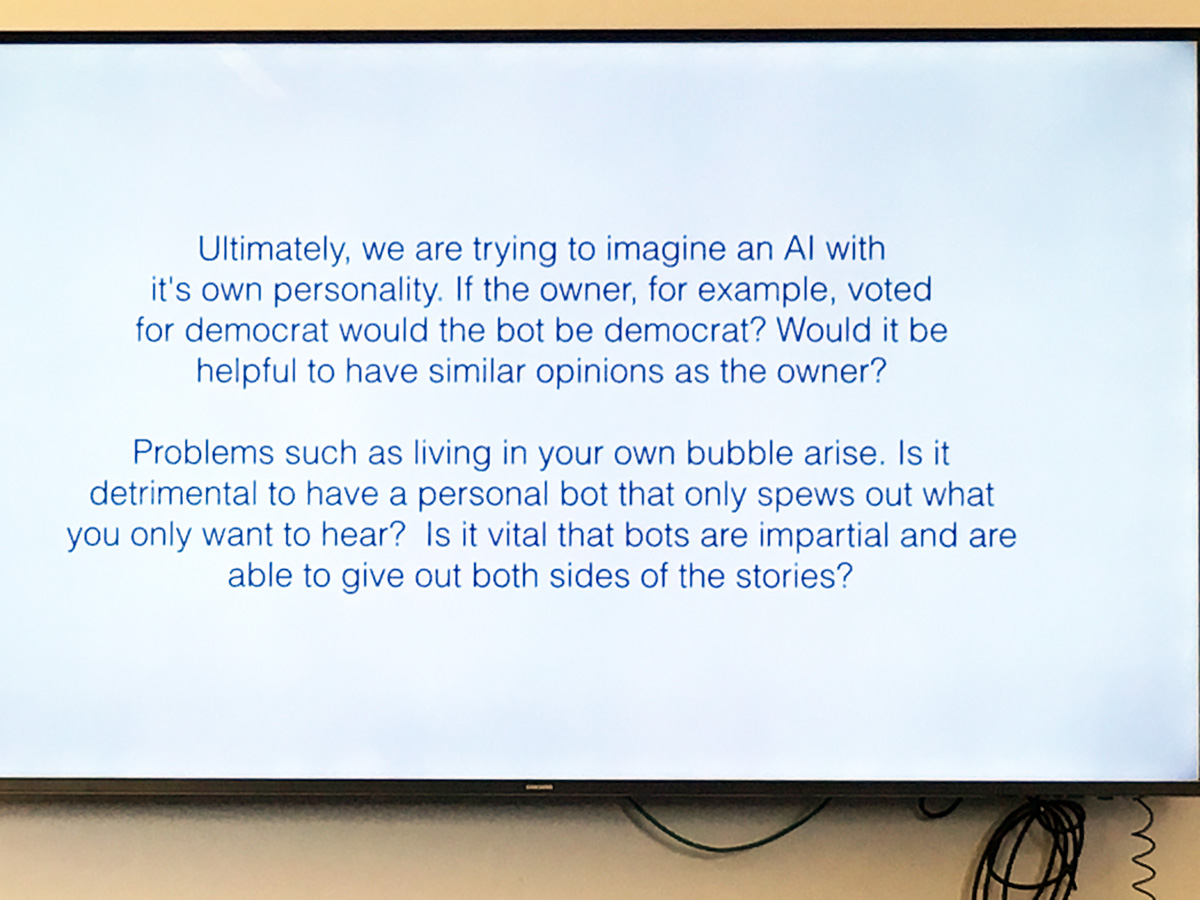 Ultimately, we are trying to imagine an AI with it's own personality. If the owner, for example, voted for democrat would the bot be democrat? Would it be helpful to have similar opinions as the owner?

Problems such as living in your own bubble arise. Is it detrimental to have a personal bot that only spews out what you only want to hear? Is it vital that bots are impartial and are able to give out both sides of the stories?

SAMSUNG